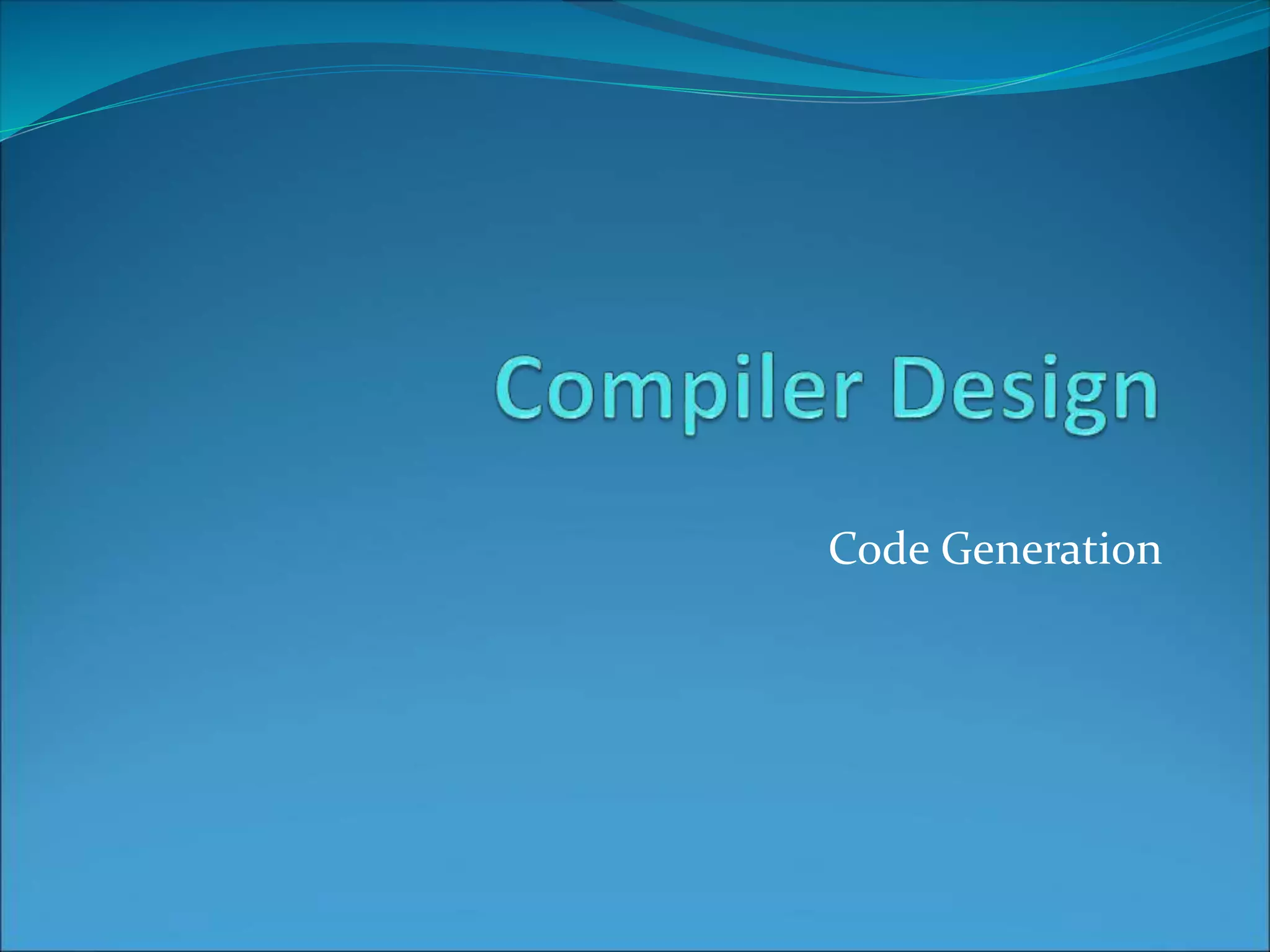 Compiler Design

Code Generation